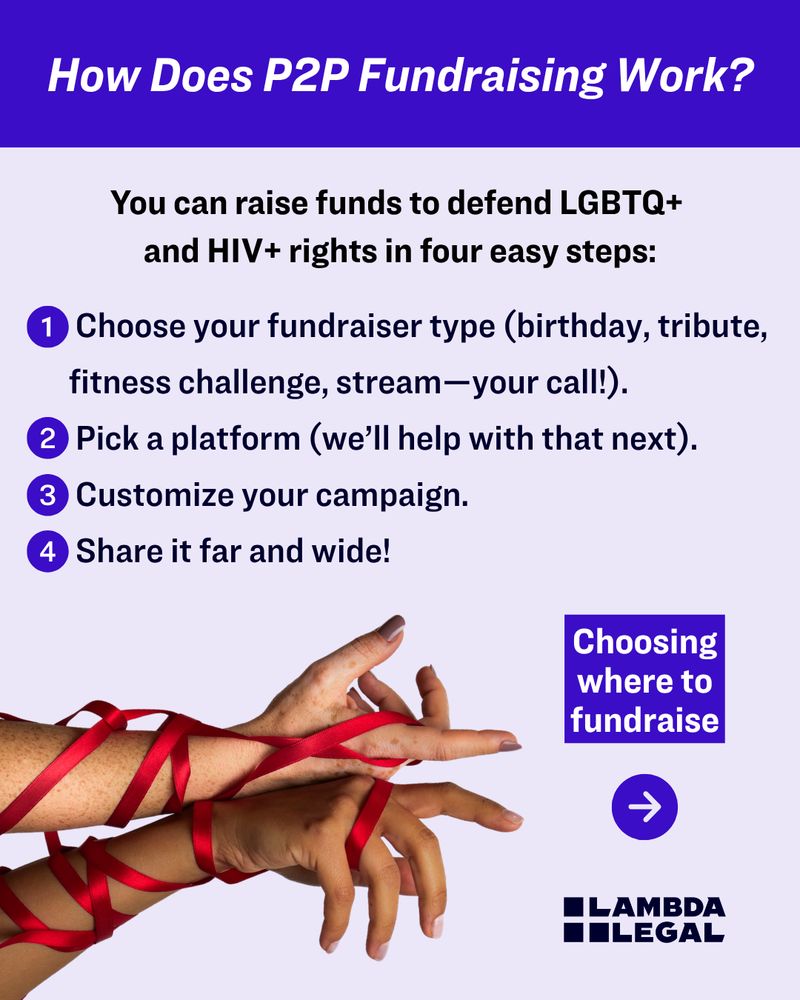 How Does P2P Fundraising Work?

You can raise funds to defend LGBTQ+ and HIV+ rights in four easy steps:

1 Choose your fundraiser type (birthday, tribute, fitness challenge, stream—your call!).
2 Pick a platform (we'll help with that next).
3 Customize your campaign.
4 Share it far and wide!

Choosing where to fundraise

LAMBDA LEGAL